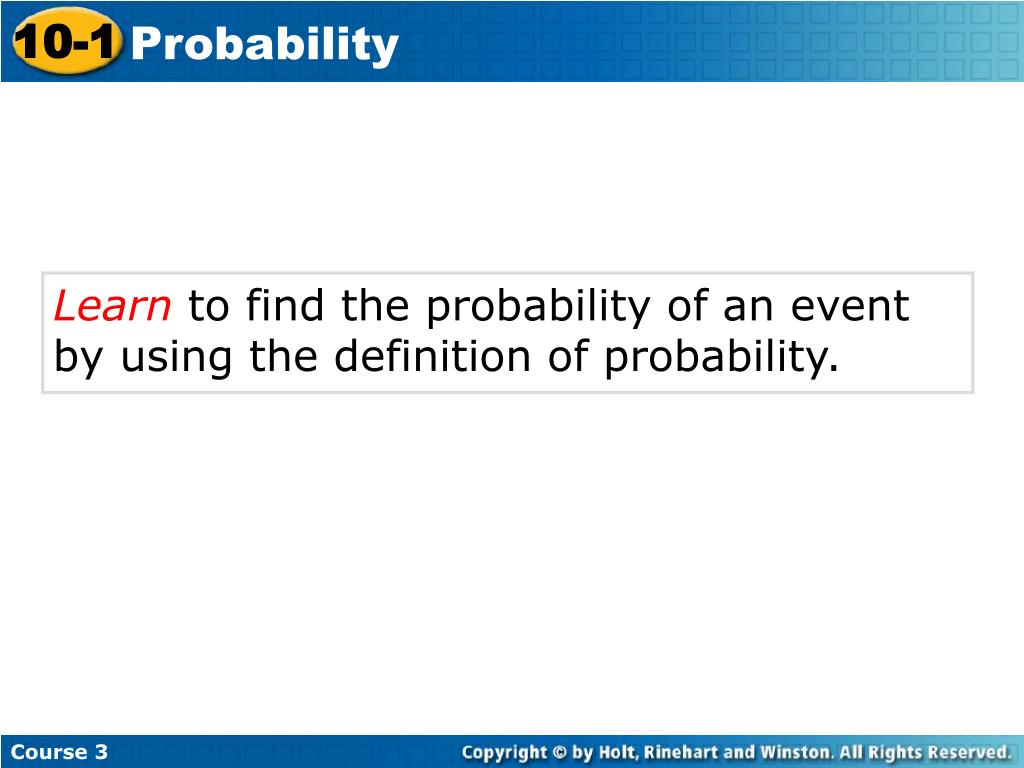 10-1 Probability

Learn to find the probability of an event by using the definition of probability.

Course 3

Copyright © by Holt, Rinehart and Winston. All Rights Reserved.